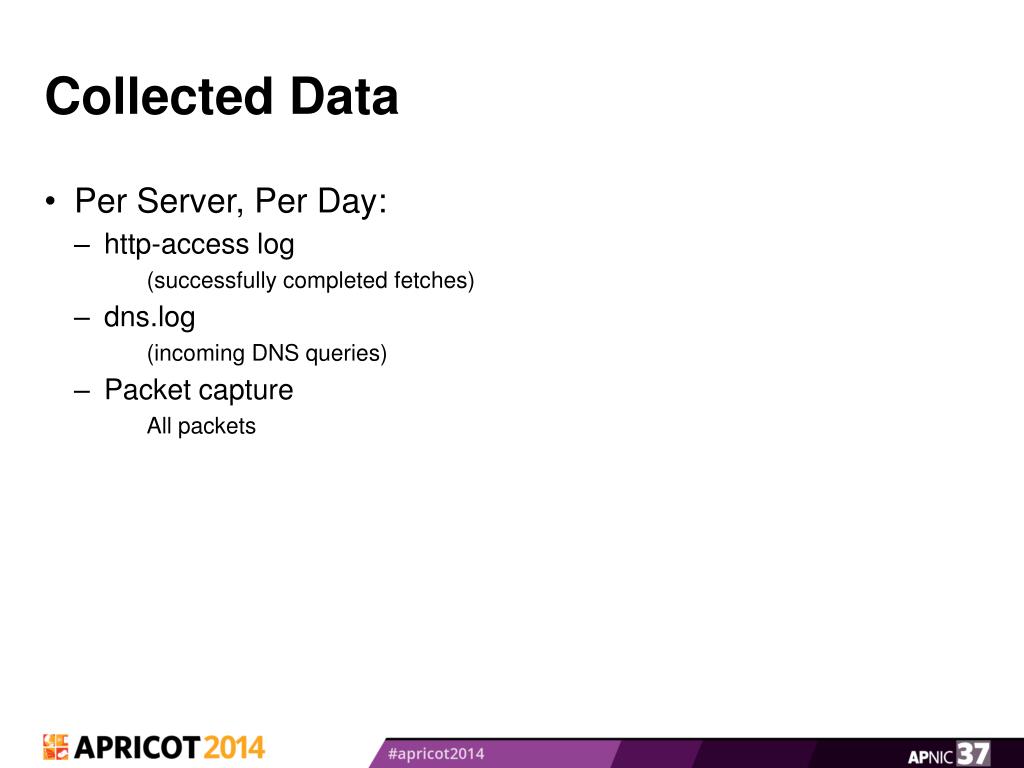 Collected Data

• Per Server, Per Day:
– http-access log
(successfully completed fetches)
– dns.log
(incoming DNS queries)
– Packet capture
All packets

APRICOT 2014
#apricot2014
APNIC 37